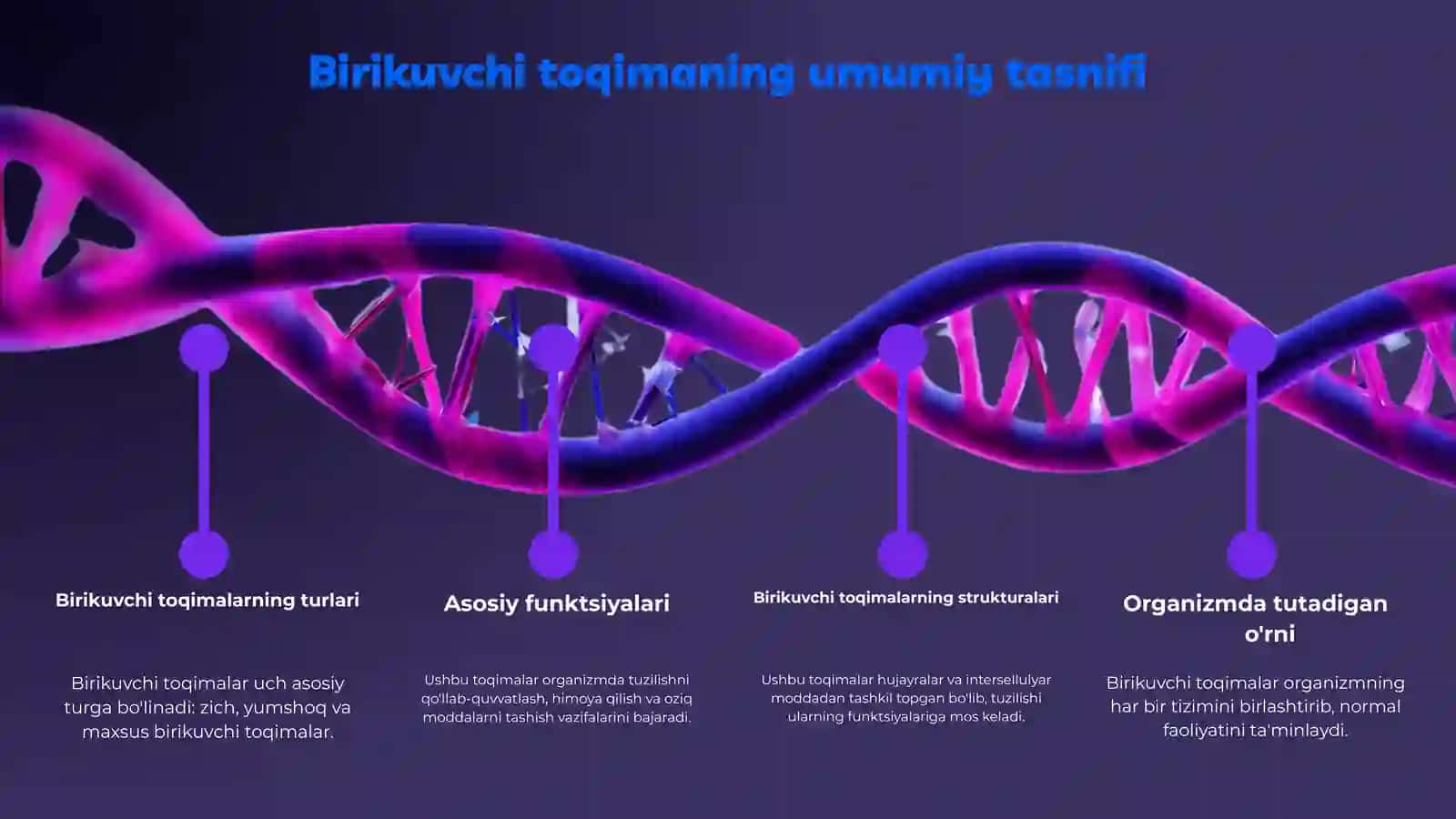 Birikuvchi toqimaning umumiy tasnifi

Birikuvchi toqimalarning turlari

Birikuvchi toqimalar uch asosiy turga bo'linadi: zich, yumshoq va maxsus birikuvchi toqimalar.

Asosiy funktsiyalari

Ushbu toqimalar organizmda tuzilishni qo'llab-quvvatlash, himoya qilish va oziq moddalarni tashish vazifalarini bajaradi.

Birikuvchi toqimalarning strukturalari

Ushbu toqimalar hujayralar va intersellulyar moddadan tashkil topgan bo'lib, tuzilishi ularning funktsiyalariga mos keladi.

Organizmda tutadigan o'rni

Birikuvchi toqimalar organizmning har bir tizimini birlashtirib, normal faoliyatini ta'minlaydi.